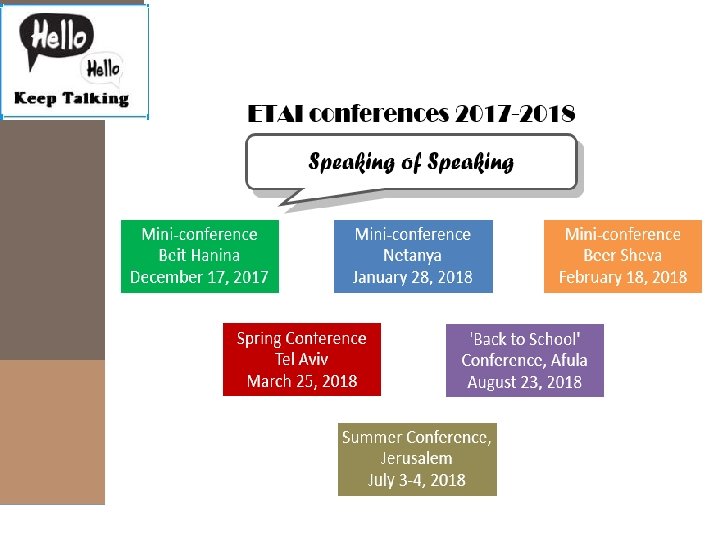 Hello
Hello
Keep Talking

ETAI conferences 2017-2018

Speaking of Speaking

Mini-conference
Beit Hanina
December 17, 2017

Mini-conference
Netanya
January 28, 2018

Mini-conference
Beer Sheva
February 18, 2018

Spring Conference
Tel Aviv
March 25, 2018

'Back to School'
Conference, Afula
August 23, 2018

Summer Conference,
Jerusalem
July 3-4, 2018